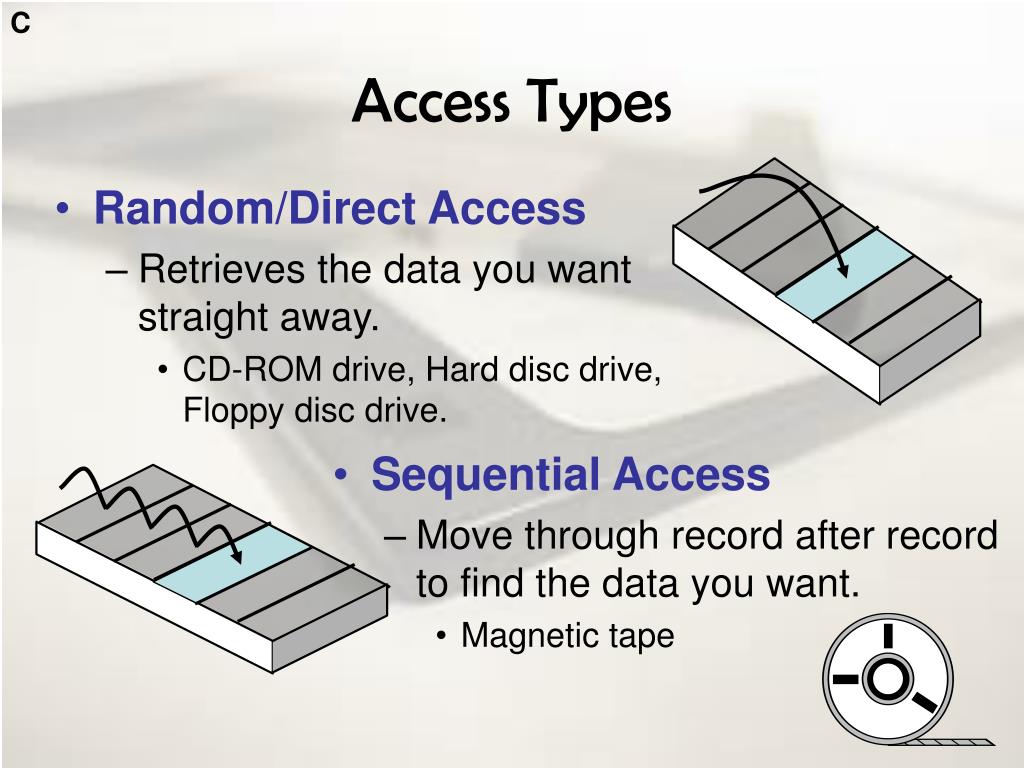 C

Access Types

• Random/Direct Access
– Retrieves the data you want straight away.
• CD-ROM drive, Hard disc drive, Floppy disc drive.

• Sequential Access
– Move through record after record to find the data you want.
• Magnetic tape